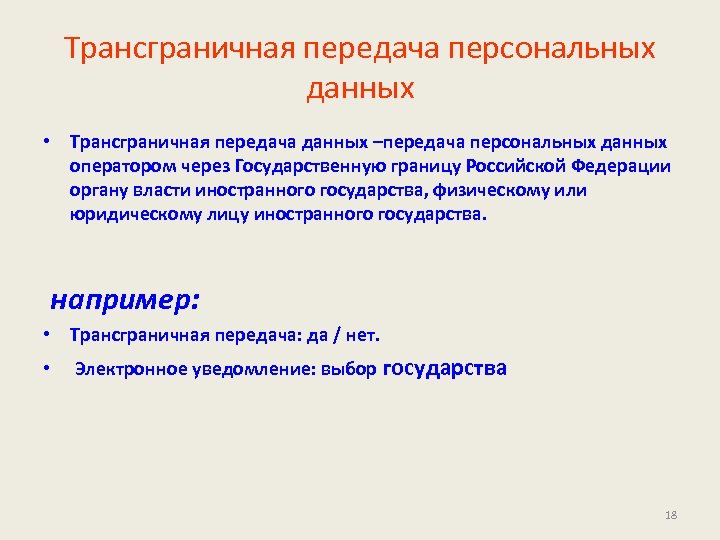 Трансграничная передача персональных данных

• Трансграничная передача данных –передача персональных данных оператором через Государственную границу Российской Федерации органу власти иностранного государства, физическому или юридическому лицу иностранного государства.

например:

• Трансграничная передача: да / нет.

• Электронное уведомление: выбор государства

18